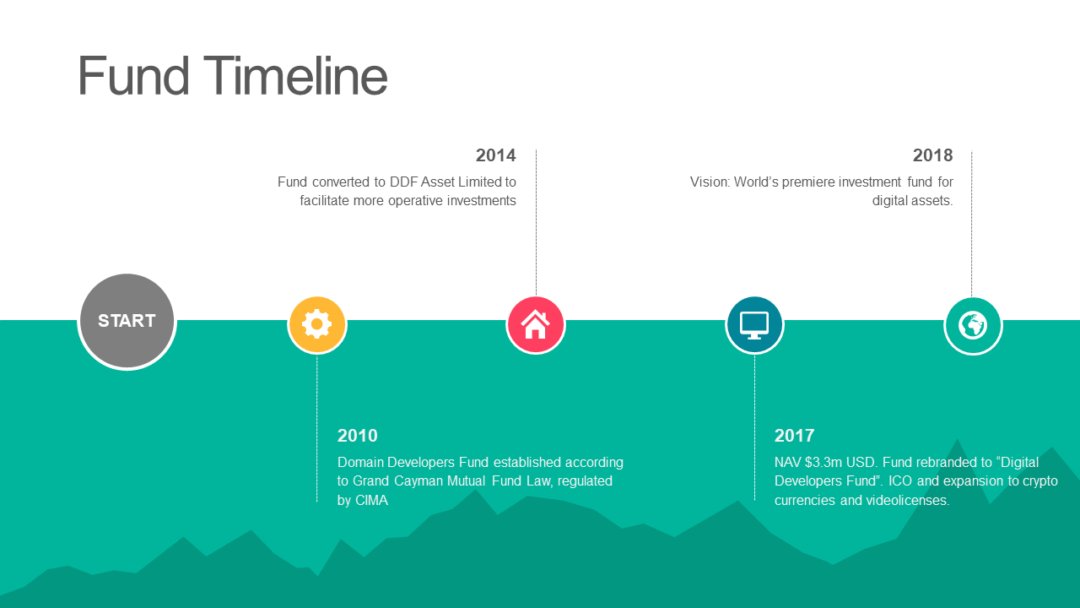 Fund Timeline

2014

Fund converted to DDF Asset Limited to facilitate more operative investments

2018

Vision: World's premiere investment fund for digital assets.

START

2010

Domain Developers Fund established according to Grand Cayman Mutual Fund Law, regulated by CIMA

2017

NAV \$3.3m USD. Fund rebranded to "Digital Developers Fund". ICO and expansion to crypto currencies and videolicenses.